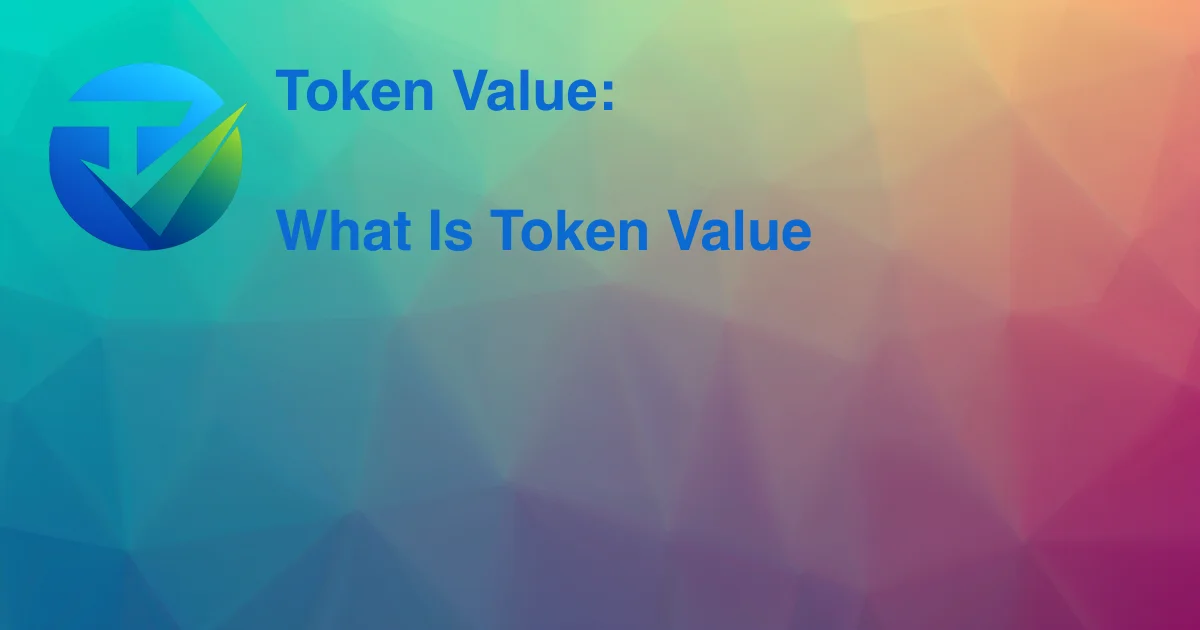 Token Value:

What Is Token Value